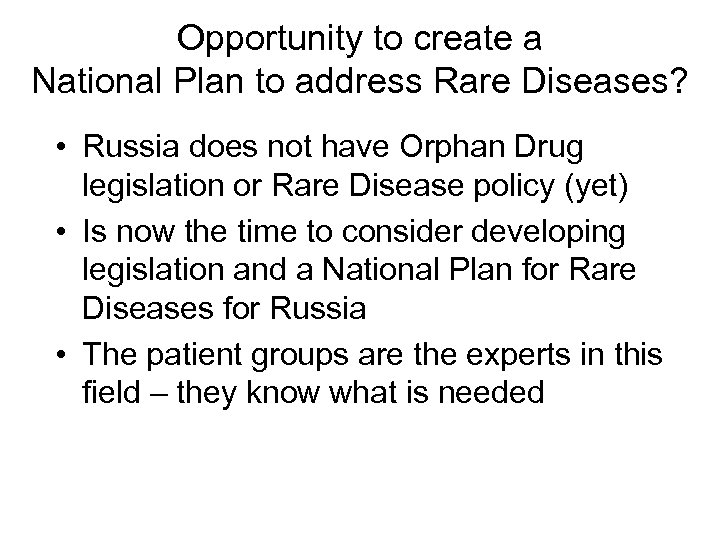 Opportunity to create a
National Plan to address Rare Diseases?

• Russia does not have Orphan Drug legislation or Rare Disease policy (yet)
• Is now the time to consider developing legislation and a National Plan for Rare Diseases for Russia
• The patient groups are the experts in this field – they know what is needed